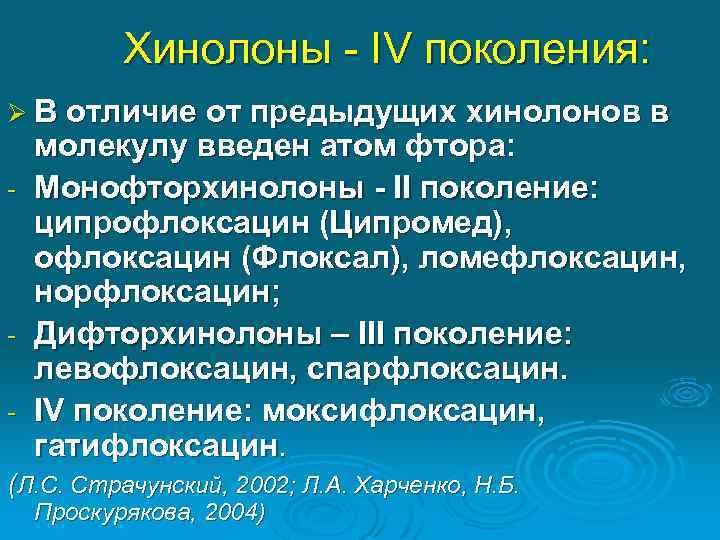 Хинолоны - IV поколения:

➢ В отличие от предыдущих хинолонов в молекулу введен атом фтора:

- Монофторхинолоны - II поколение: ципрофлоксацин (Ципромед), офлоксацин (Флоксал), ломефлоксацин, норфлоксацин;

- Дифторхинолоны – III поколение: левофлоксацин, спарфлоксацин.

- IV поколение: моксифлоксацин, гатифлоксацин.

(Л.С. Страчунский, 2002; Л.А. Харченко, Н.Б. Проскурякова, 2004)